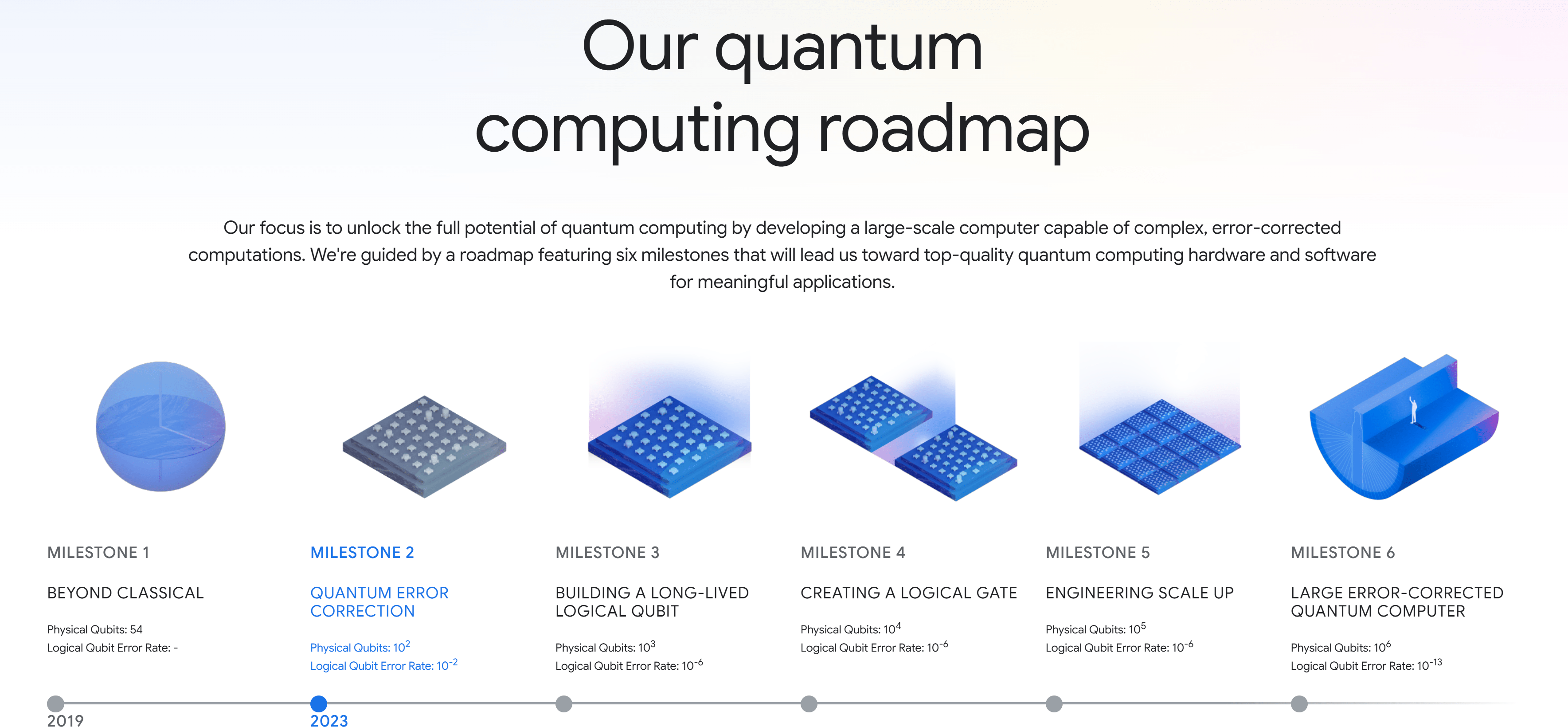 Our quantum computing roadmap

Our focus is to unlock the full potential of quantum computing by developing a large-scale computer capable of complex, error-corrected computations. We're guided by a roadmap featuring six milestones that will lead us toward top-quality quantum computing hardware and software for meaningful applications.

MILESTONE 1

BEYOND CLASSICAL

Physical Qubits: 54
Logical Qubit Error Rate: -

2019

MILESTONE 2

QUANTUM ERROR CORRECTION

Physical Qubits: $10^2$
Logical Qubit Error Rate: $10^{-2}$

2023

MILESTONE 3

BUILDING A LONG-LIVED LOGICAL QUBIT

Physical Qubits: $10^3$
Logical Qubit Error Rate: $10^{-6}$

MILESTONE 4

CREATING A LOGICAL GATE

Physical Qubits: $10^4$
Logical Qubit Error Rate: $10^{-6}$

MILESTONE 5

ENGINEERING SCALE UP

Physical Qubits: $10^5$
Logical Qubit Error Rate: $10^{-6}$

MILESTONE 6

LARGE ERROR-CORRECTED QUANTUM COMPUTER

Physical Qubits: $10^6$
Logical Qubit Error Rate: $10^{-13}$